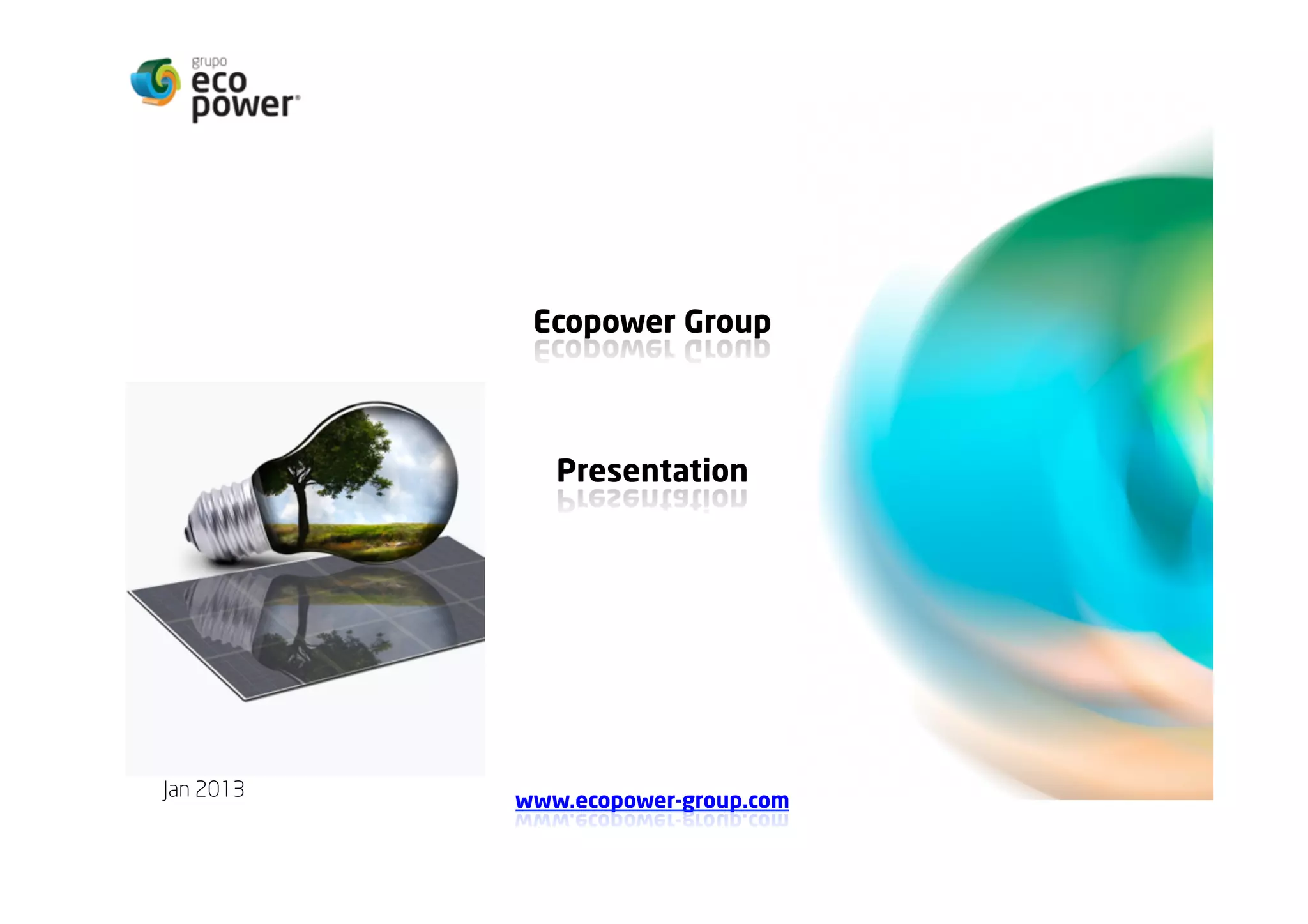 grupo
eco
power®

Ecopower Group

Presentation

Jan 2013

www.ecopower-group.com